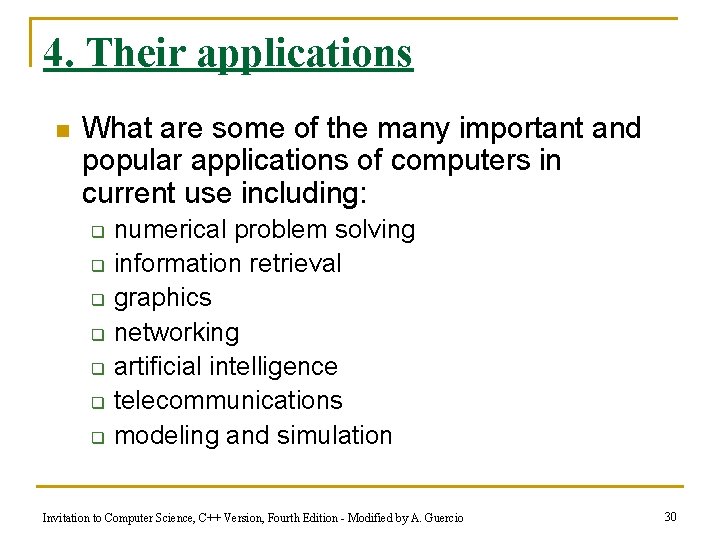 4. Their applications

What are some of the many important and popular applications of computers in current use including:

numerical problem solving
information retrieval
graphics
networking
artificial intelligence
telecommunications
modeling and simulation

Invitation to Computer Science, C++ Version, Fourth Edition - Modified by A. Guercio

30